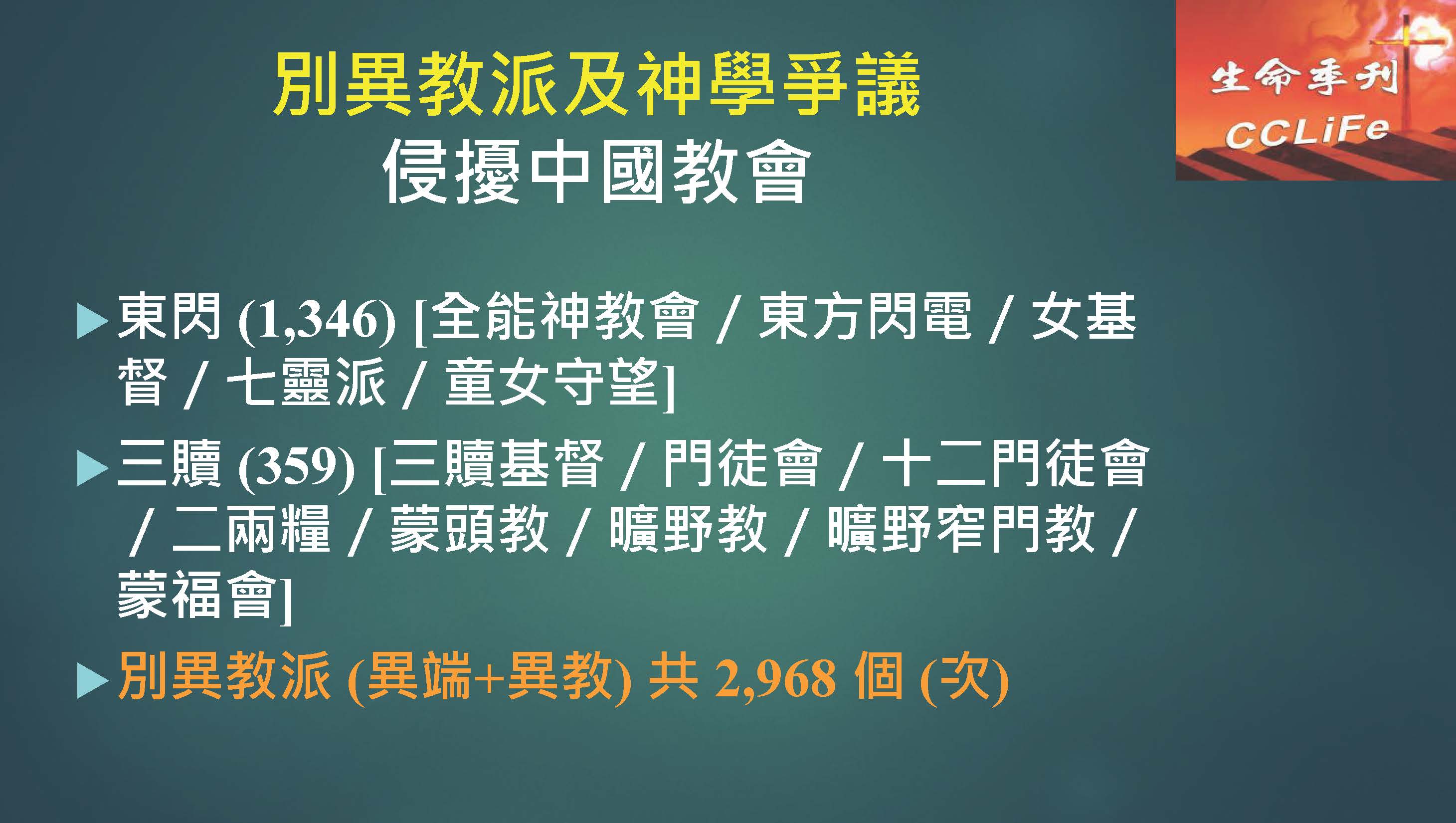 別異教派及神學爭議
侵擾中國教會

生命季刊
CCLiFe

▶ 東閃 (1,346) [全能神教會 / 東方閃電 / 女基督 / 七靈派 / 童女守望]

▶ 三贖 (359) [三贖基督 / 門徒會 / 十二門徒會 / 二兩糧 / 蒙頭教 / 曠野教 / 曠野窄門教 / 蒙福會]

▶ 別異教派 (異端+異教) 共 2,968 個 (次)